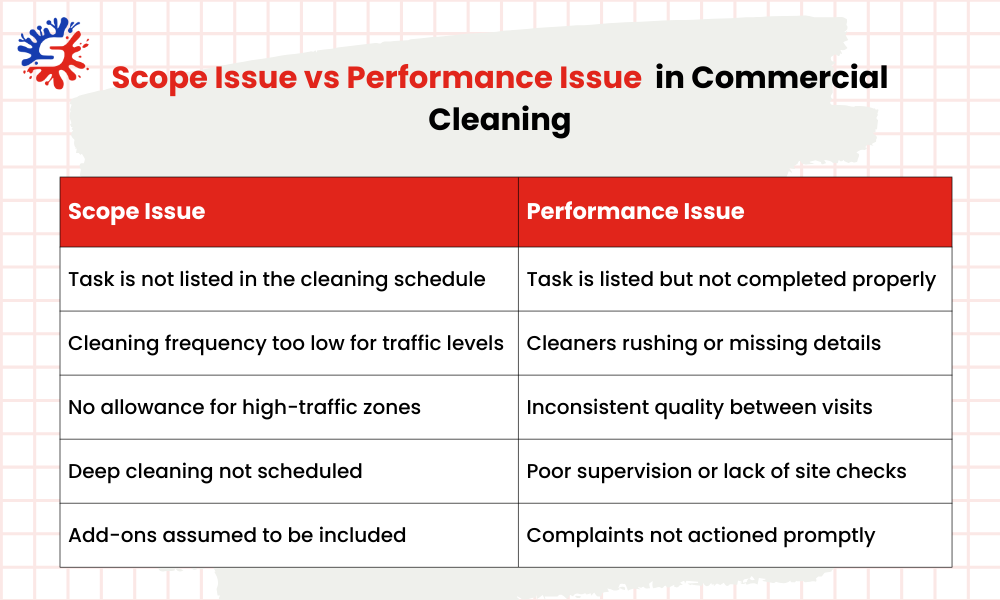 Scope Issue vs Performance Issue in Commercial Cleaning

| Scope Issue | Performance Issue |
|---|---|
| Task is not listed in the cleaning schedule | Task is listed but not completed properly |
| Cleaning frequency too low for traffic levels | Cleaners rushing or missing details |
| No allowance for high-traffic zones | Inconsistent quality between visits |
| Deep cleaning not scheduled | Poor supervision or lack of site checks |
| Add-ons assumed to be included | Complaints not actioned promptly |